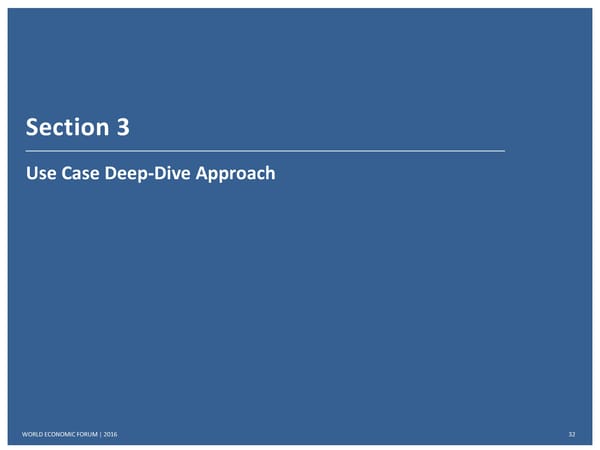 Section 3

Use Case Deep-Dive Approach

WORLD ECONOMIC FORUM | 2016

32